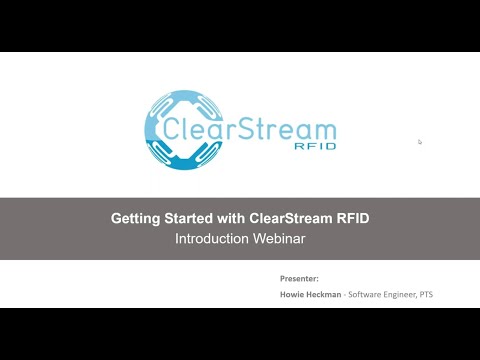 ClearStream
RFID

Getting Started with ClearStream RFID
Introduction Webinar

Presenter:
Howie Heckman - Software Engineer, PTS